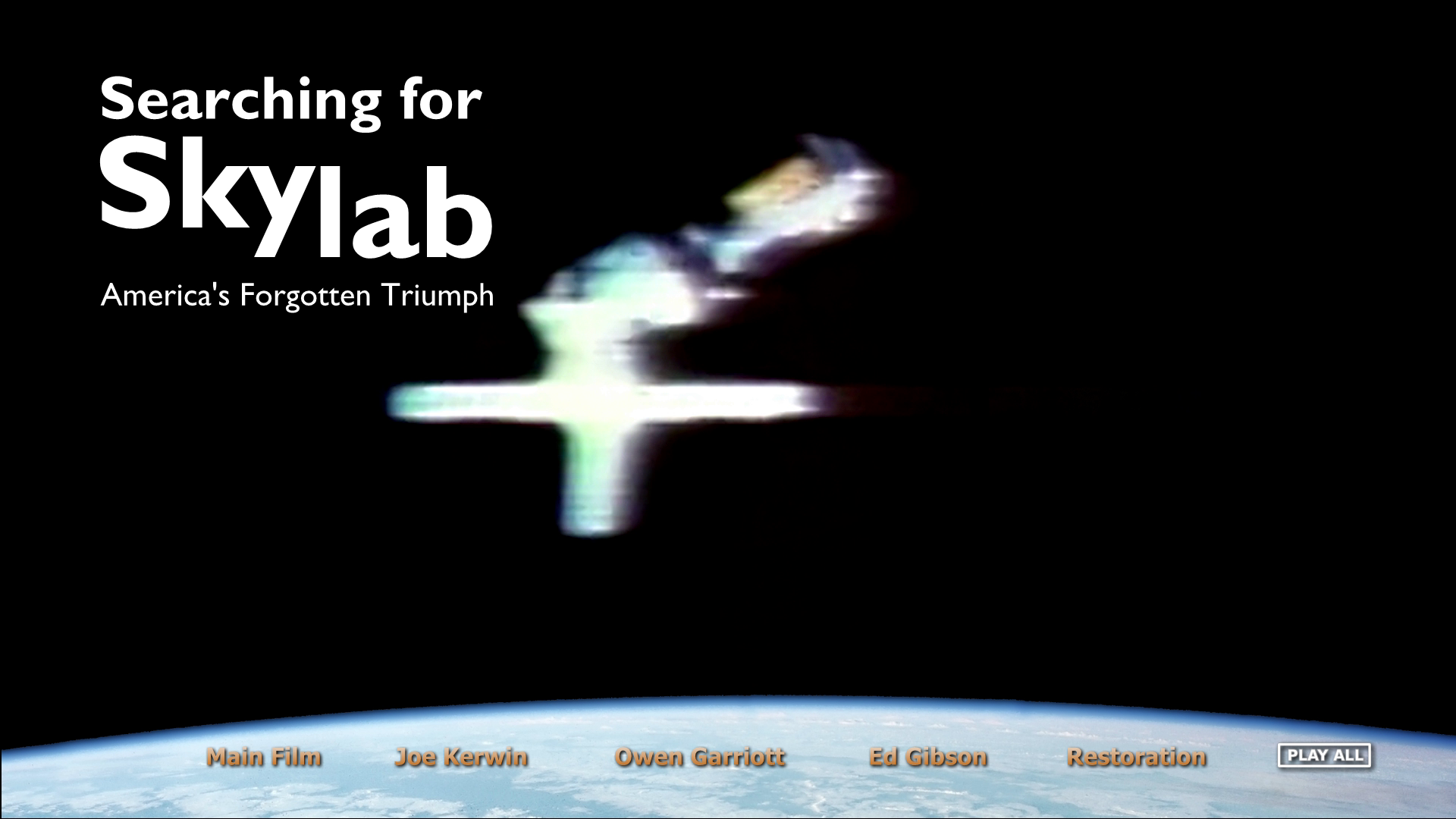 Searching for
Skylab
America's Forgotten Triumph

Main Film
Joe Kerwin
Owen Garriott
Ed Gibson
Restoration
PLAY ALL